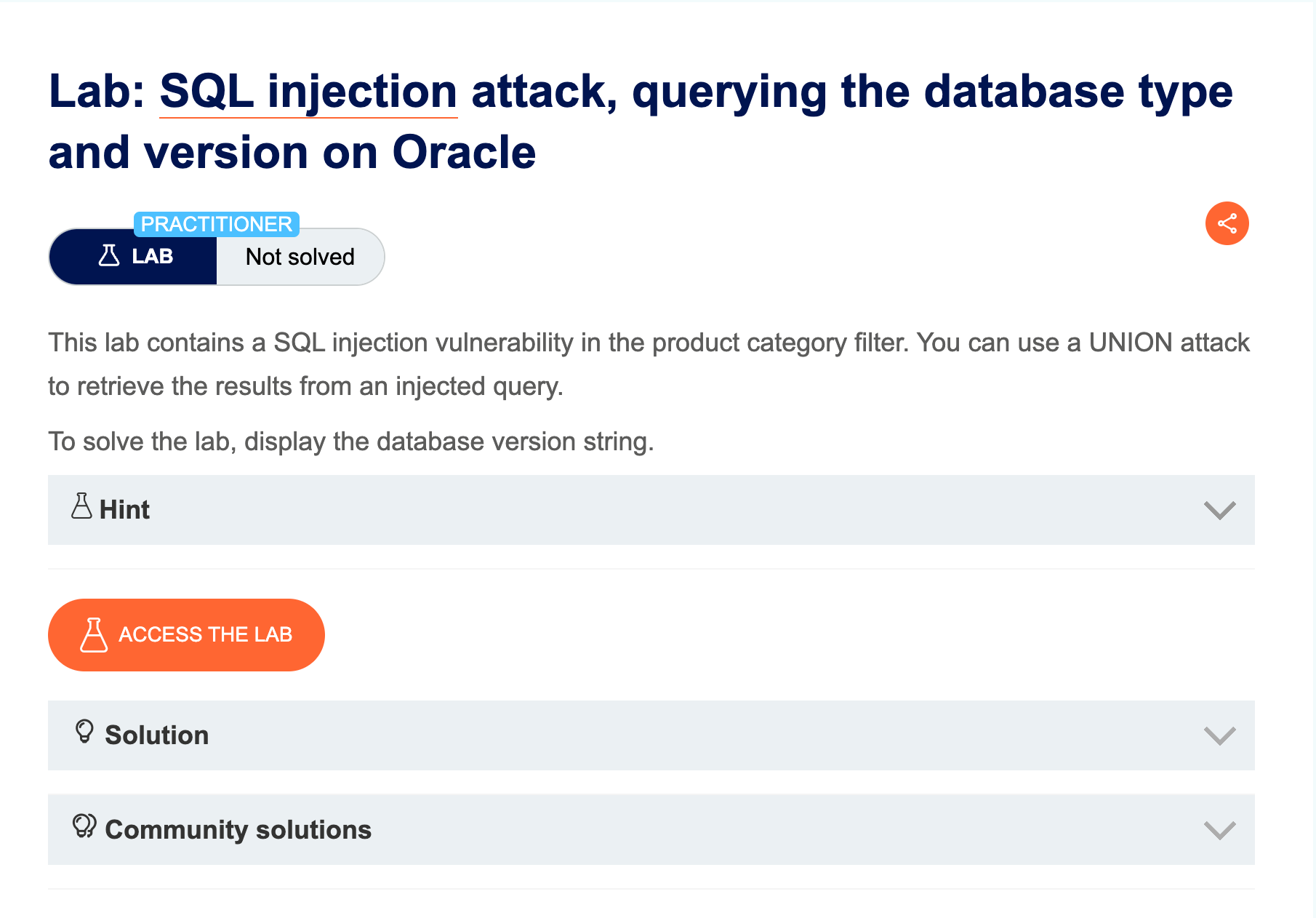 Lab: SQL injection attack, querying the database type and version on Oracle

PRACTITIONER
LAB Not solved

This lab contains a SQL injection vulnerability in the product category filter. You can use a UNION attack to retrieve the results from an injected query.

To solve the lab, display the database version string.

Hint

ACCESS THE LAB

Solution

Community solutions